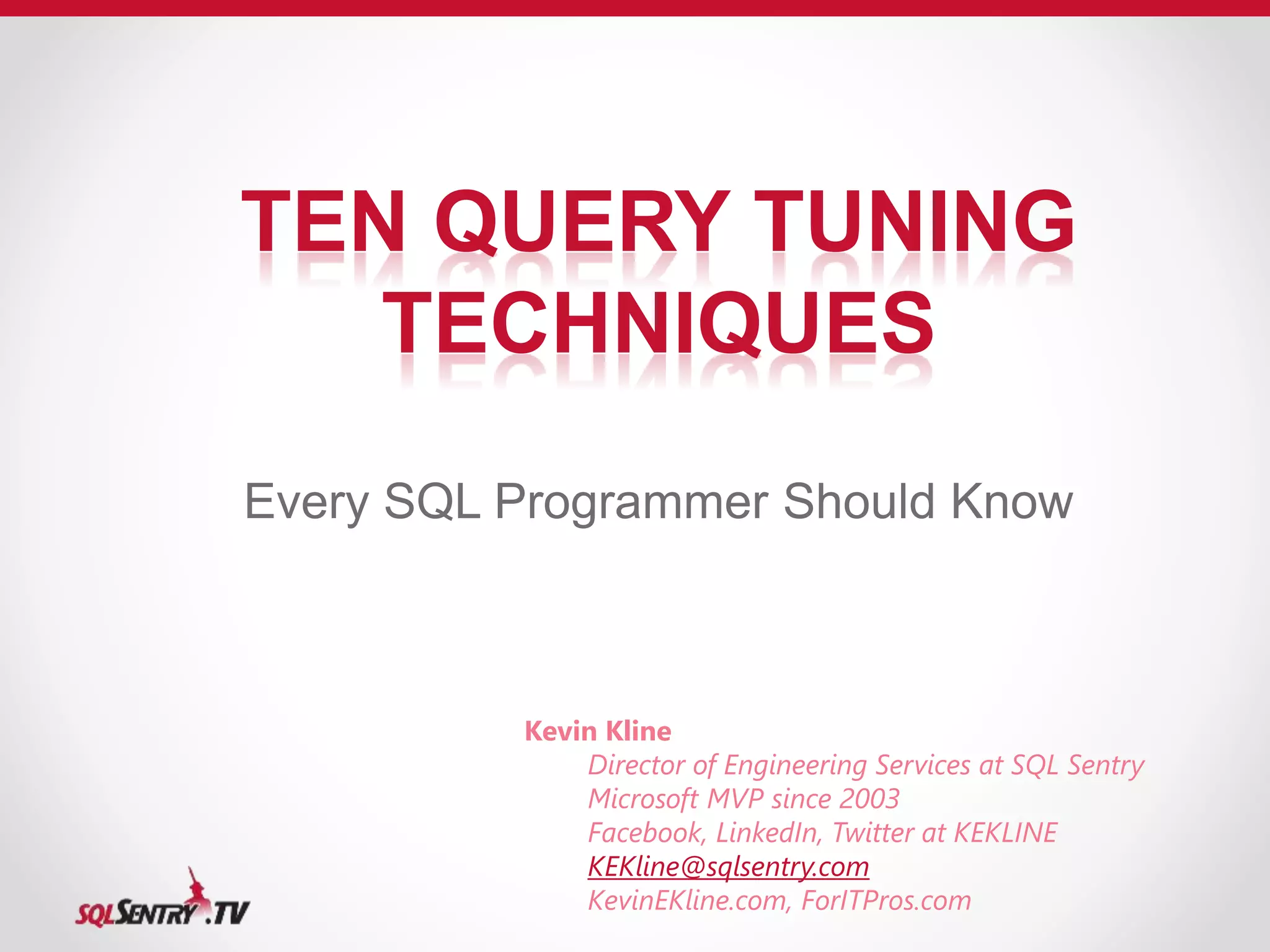 TEN QUERY TUNING TECHNIQUES

Every SQL Programmer Should Know

Kevin Kline
Director of Engineering Services at SQL Sentry
Microsoft MVP since 2003
Facebook, LinkedIn, Twitter at KEKLINE
KEKline@sqlsentry.com
KevinEKline.com, ForITPros.com

SQLSENTRY.TV